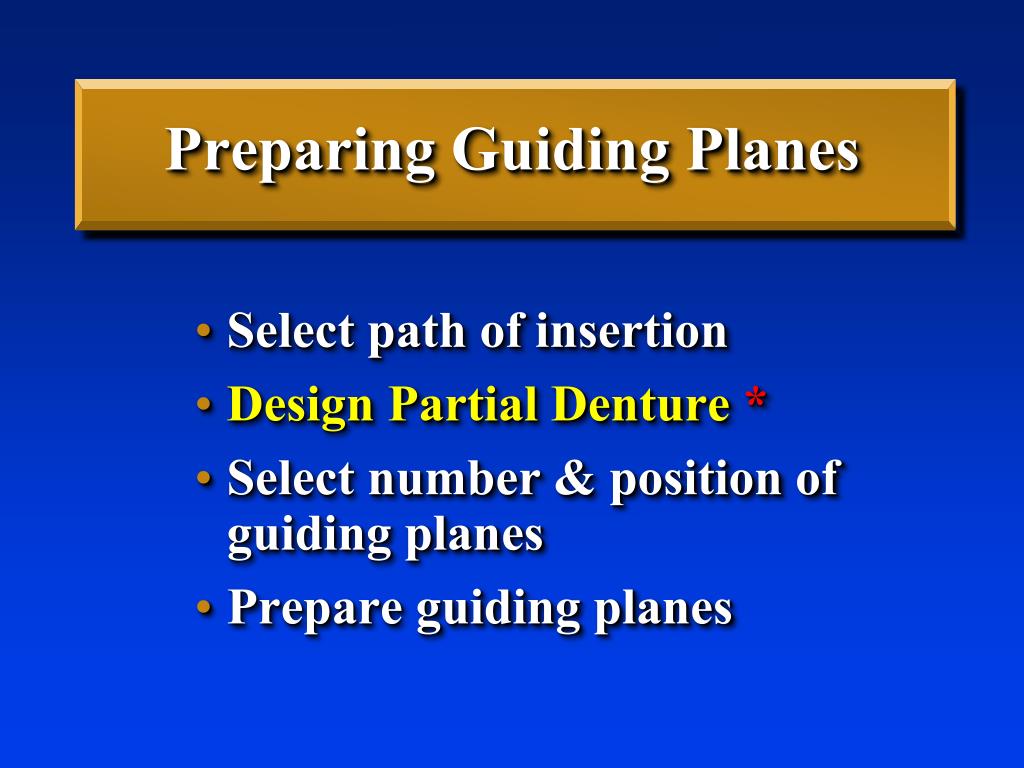 Preparing Guiding Planes

• Select path of insertion
• Design Partial Denture *
• Select number & position of guiding planes
• Prepare guiding planes